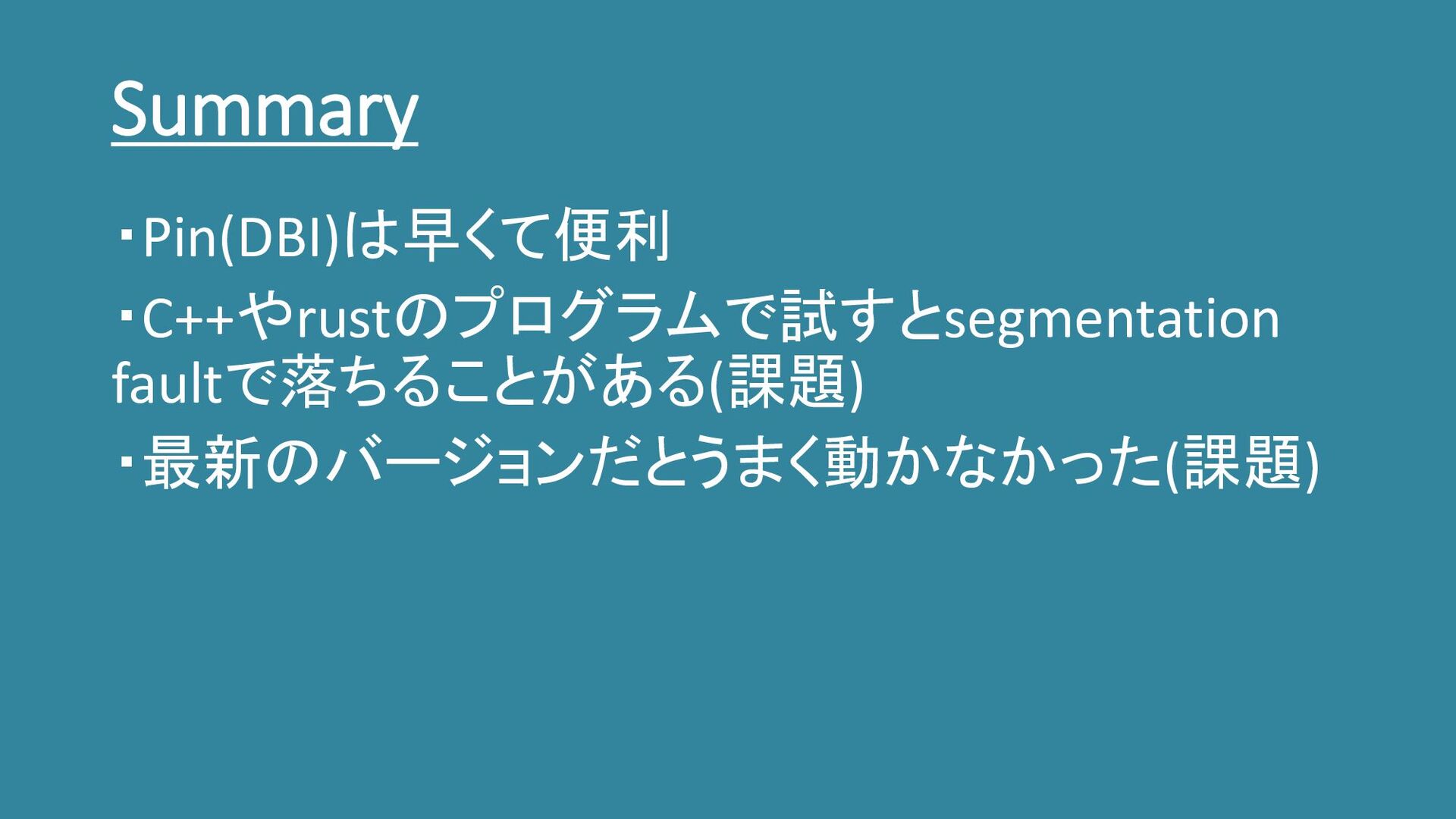 Summary

・Pin(DBI)は早くて便利

・C++やrustのプログラムで試すとsegmentation faultで落ちることがある(課題)

・最新のバージョンだとうまく動かなかった(課題)